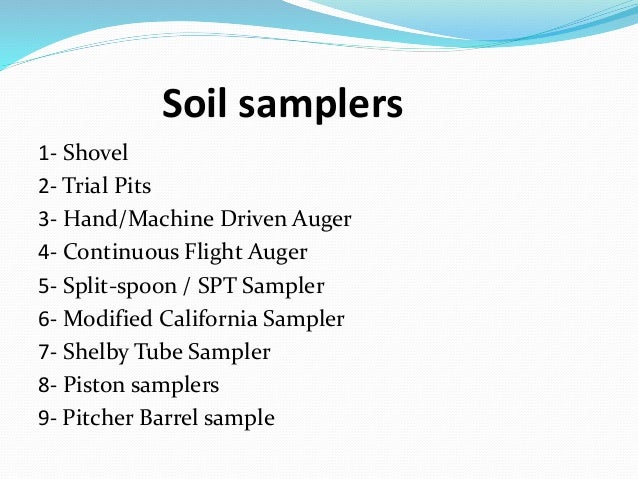 Soil samplers

1- Shovel
2- Trial Pits
3- Hand/Machine Driven Auger
4- Continuous Flight Auger
5- Split-spoon / SPT Sampler
6- Modified California Sampler
7- Shelby Tube Sampler
8- Piston samplers
9- Pitcher Barrel sample